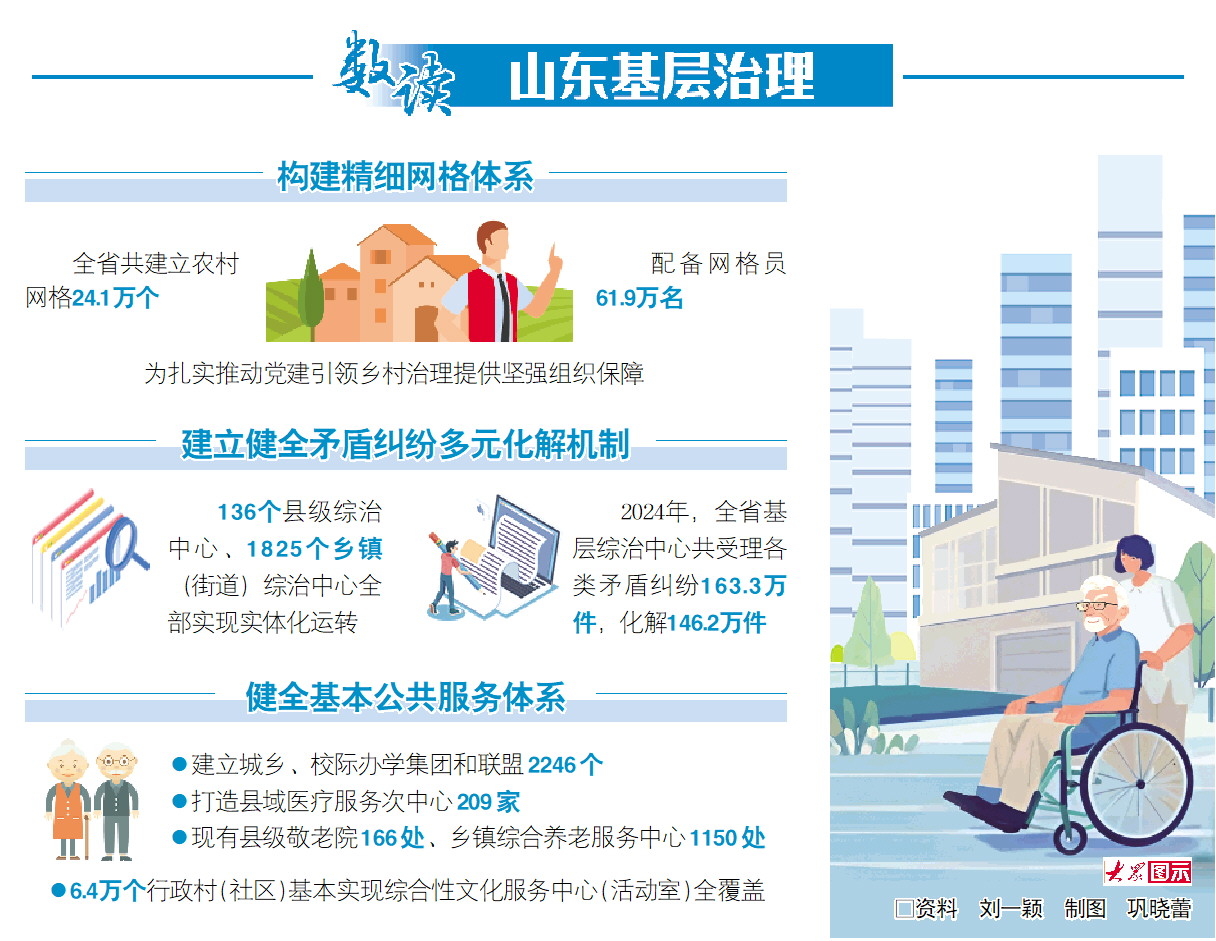 数读 山东基层治理

构建精细网格体系

全省共建立农村网格24.1万个

配备网格员61.9万名

为扎实推动党建引领乡村治理提供坚强组织保障

建立健全矛盾纠纷多元化解机制

136个县级综治中心、1825个乡镇（街道）综治中心全部实现实体化运转

2024年，全省基层综治中心共受理各类矛盾纠纷163.3万件，化解146.2万件

健全基本公共服务体系

●建立城乡、校际办学集团和联盟2246个
●打造县域医疗服务次中心209家
●现有县级敬老院166处、乡镇综合养老服务中心1150处
●6.4万个行政村（社区）基本实现综合性文化服务中心（活动室）全覆盖

大众图示

□资料 刘一颖 制图 巩晓蕾